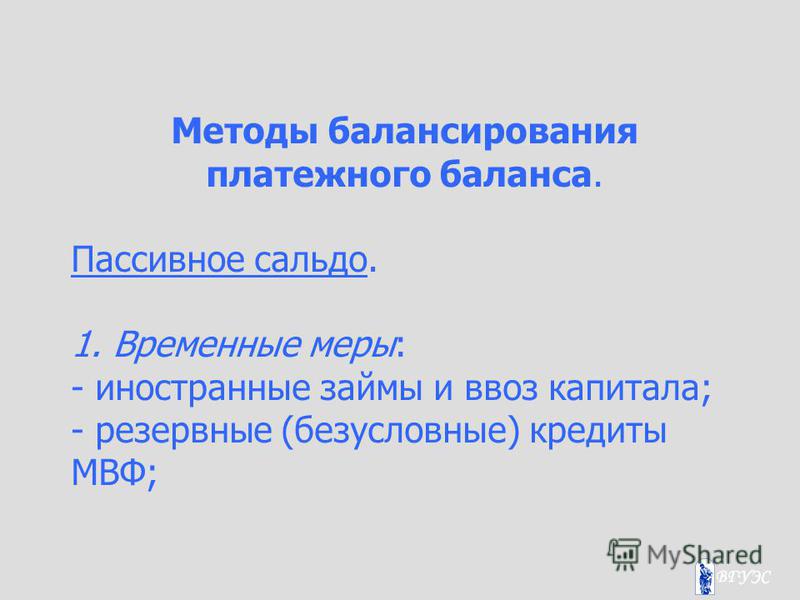 Методы балансирования платежного баланса.

Пассивное сальдо.

1. Временные меры:
- иностранные займы и ввоз капитала;
- резервные (безусловные) кредиты МВФ;

MyShared

ВГУЭС